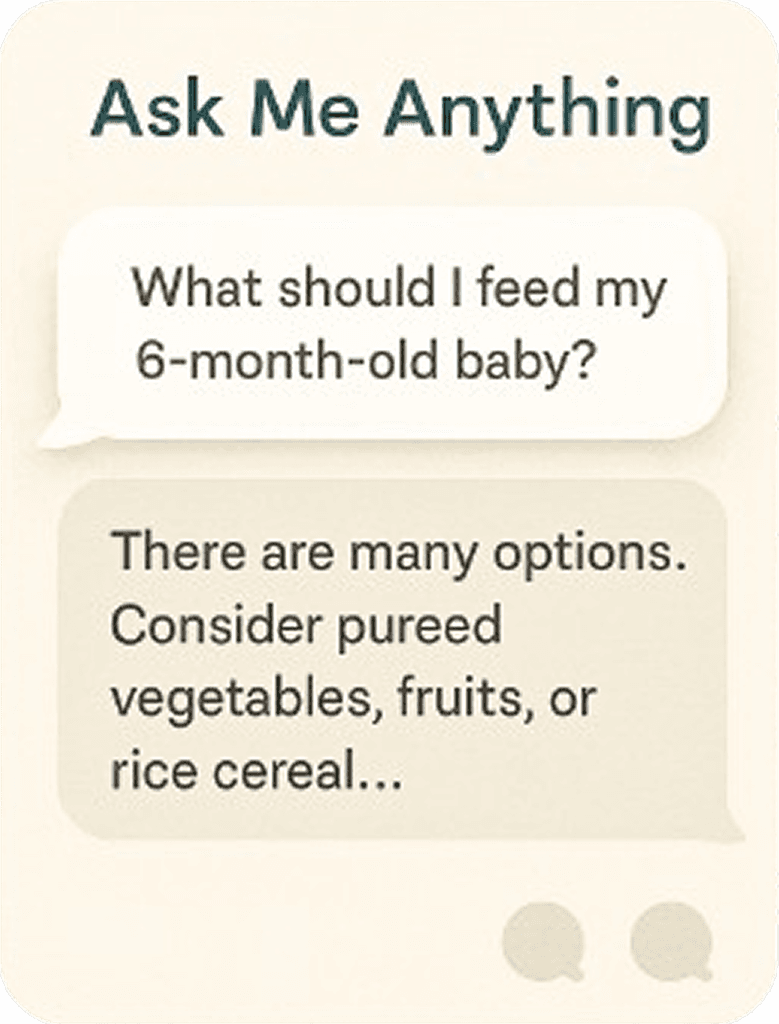 Ask Me Anything

What should I feed my 6-month-old baby?

There are many options. Consider pureed vegetables, fruits, or rice cereal...